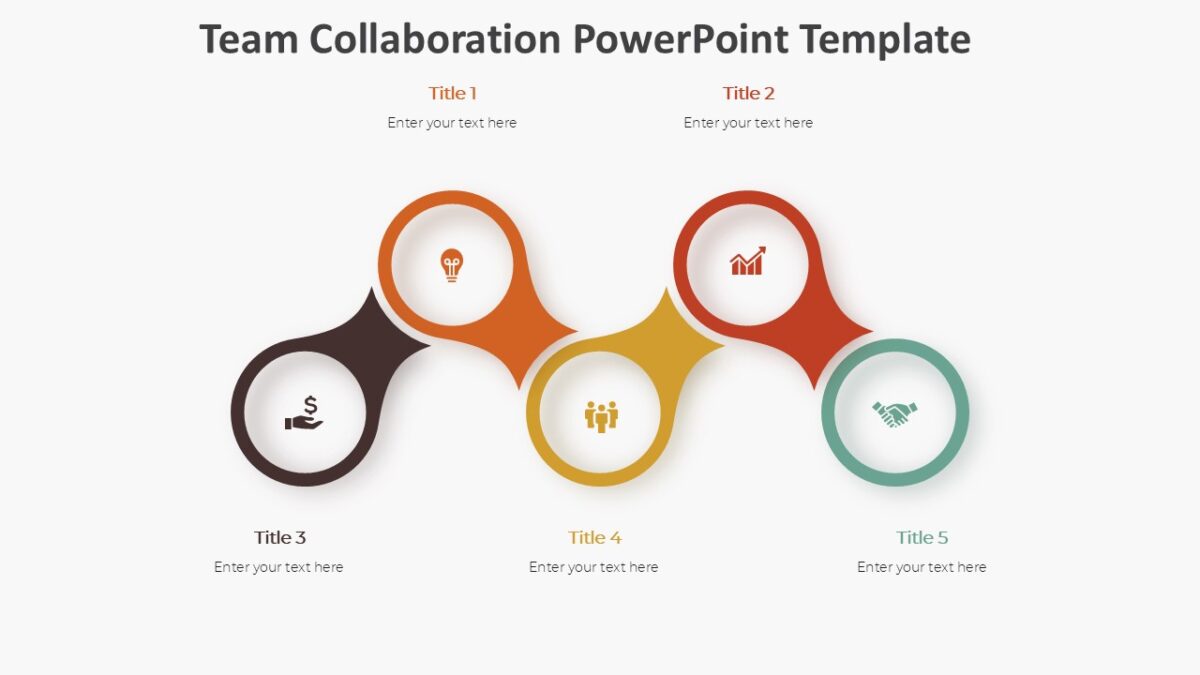 Team Collaboration PowerPoint Template

Title 1
Enter your text here

Title 2
Enter your text here

Title 3
Enter your text here

Title 4
Enter your text here

Title 5
Enter your text here